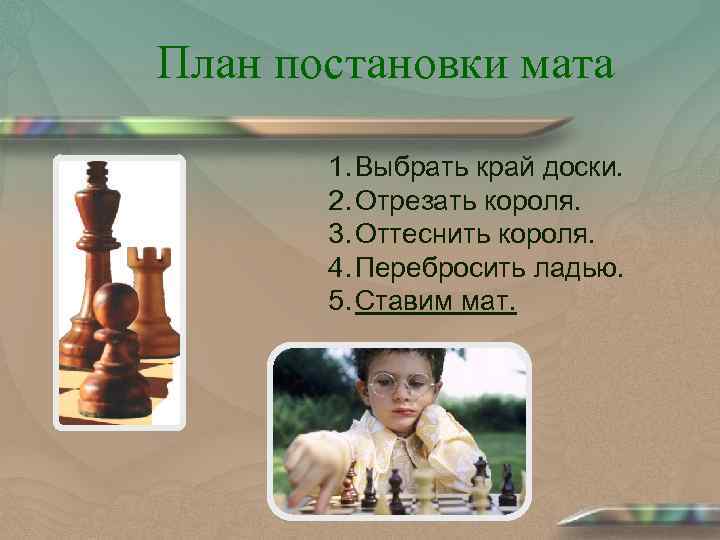 План постановки мата

1. Выбрать край доски.
2. Отрезать короля.
3. Оттеснить короля.
4. Перебросить ладью.
5. Ставим мат.